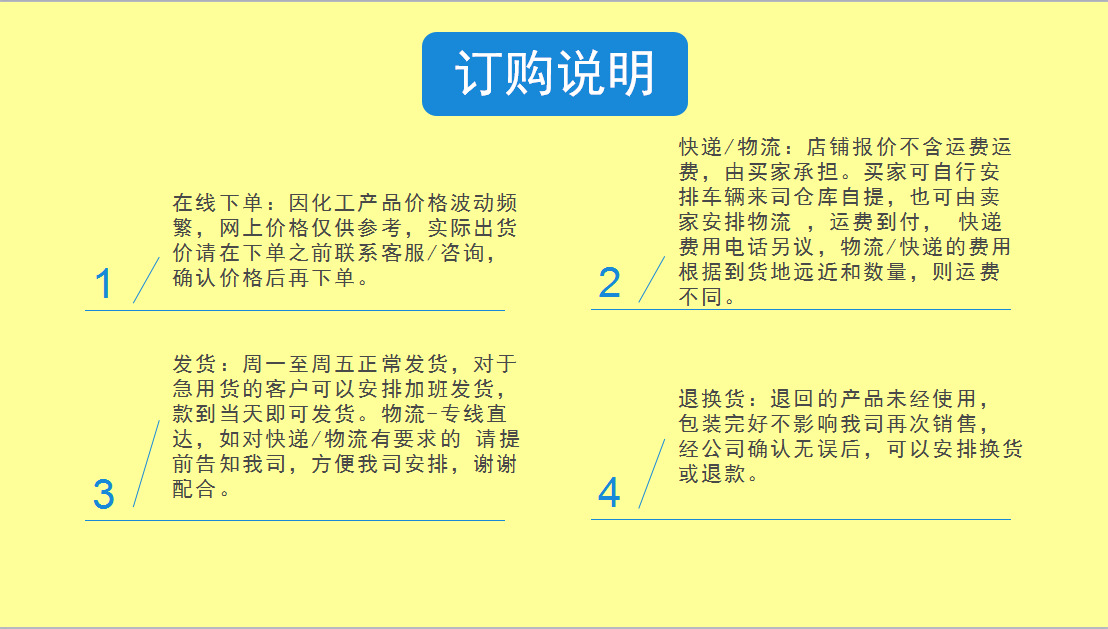 订购说明

1

在线下单：因化工产品价格波动频繁，网上价格仅供参考，实际出货价请在下单之前联系客服/咨询，确认价格后再下单。

2

快递/物流：店铺报价不含运费运费，由买家承担。买家可自行安排车辆来司仓库自提，也可由卖家安排物流 ，运费到付， 快递费用电话另议，物流/快递的费用根据到货地远近和数量，则运费不同。

3

发货：周一至周五正常发货，对于急用货的客户可以安排加班发货，款到当天即可发货。物流-专线直达，如对快递/物流有要求的 请提前告知我司，方便我司安排，谢谢配合。

4

退换货：退回的产品未经使用，包装完好不影响我司再次销售，经公司确认无误后，可以安排换货或退款。